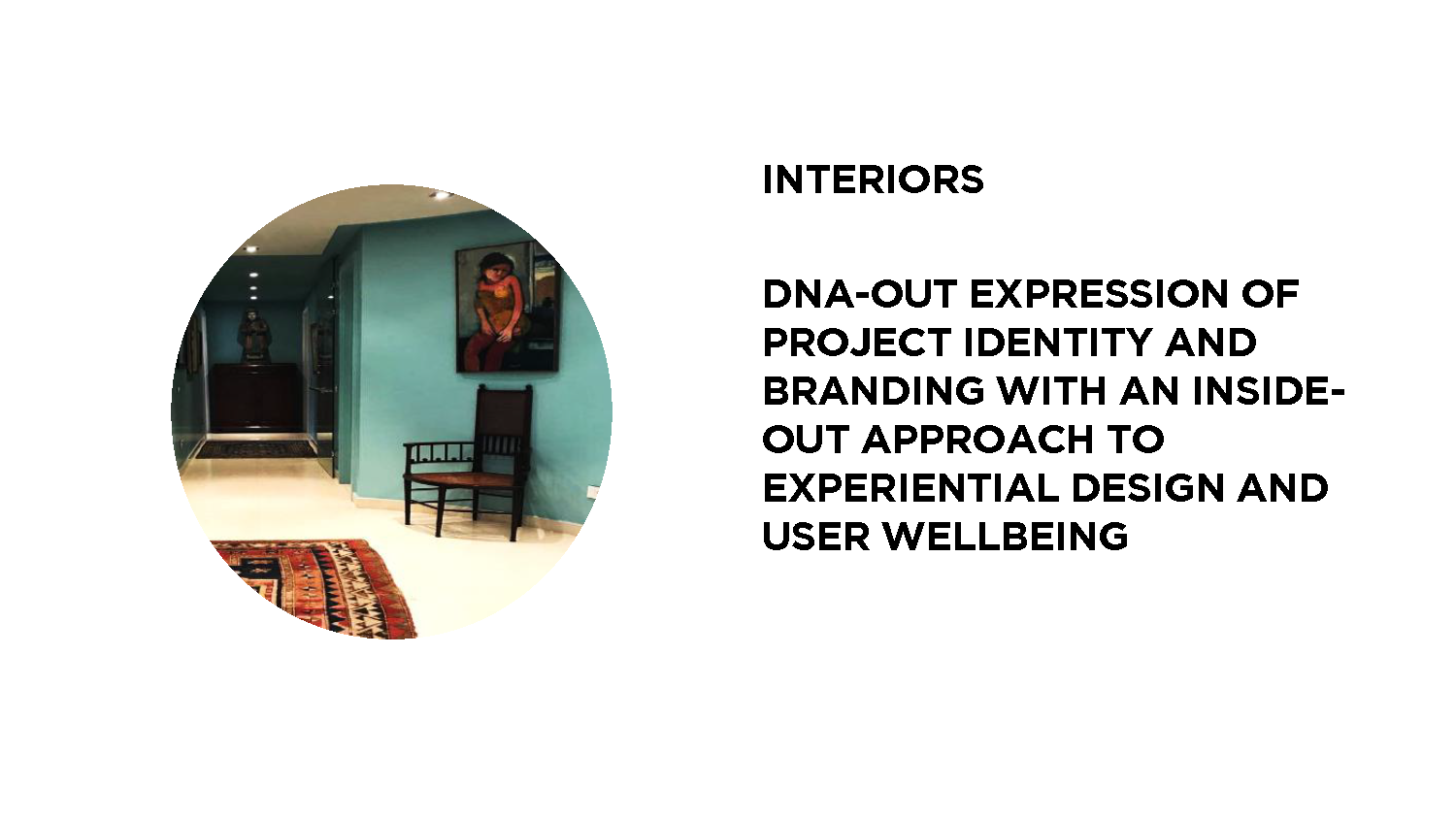 INTERIORS

DNA-OUT EXPRESSION OF PROJECT IDENTITY AND BRANDING WITH AN INSIDE-OUT APPROACH TO EXPERIENTIAL DESIGN AND USER WELLBEING